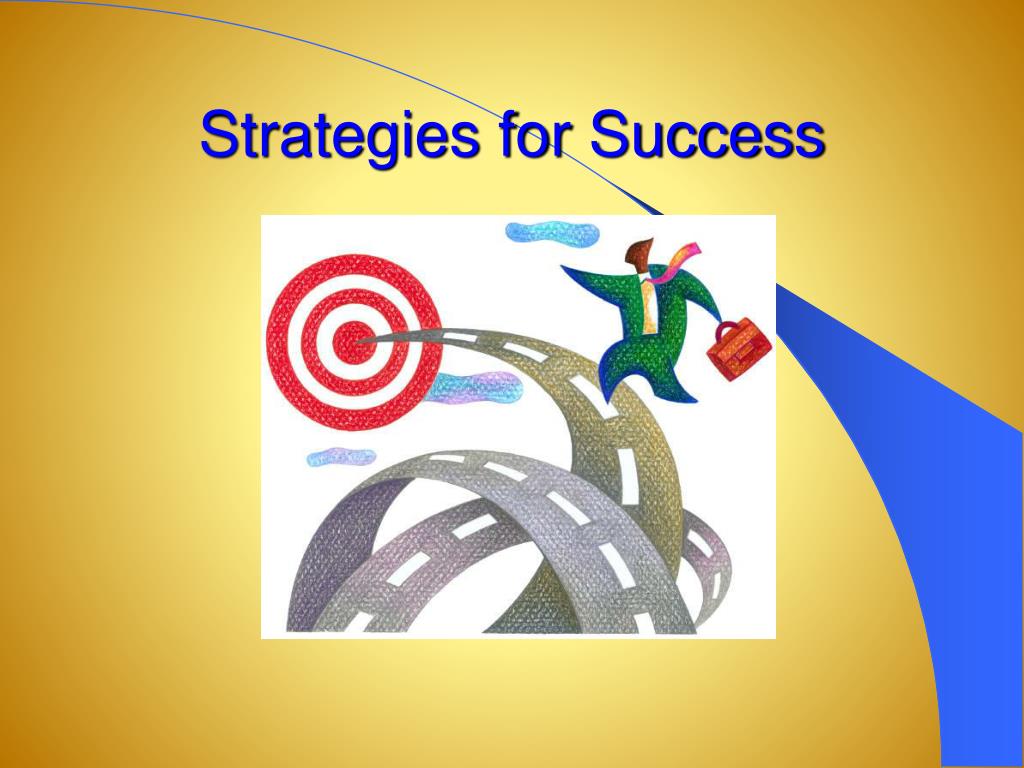 Strategies for Success